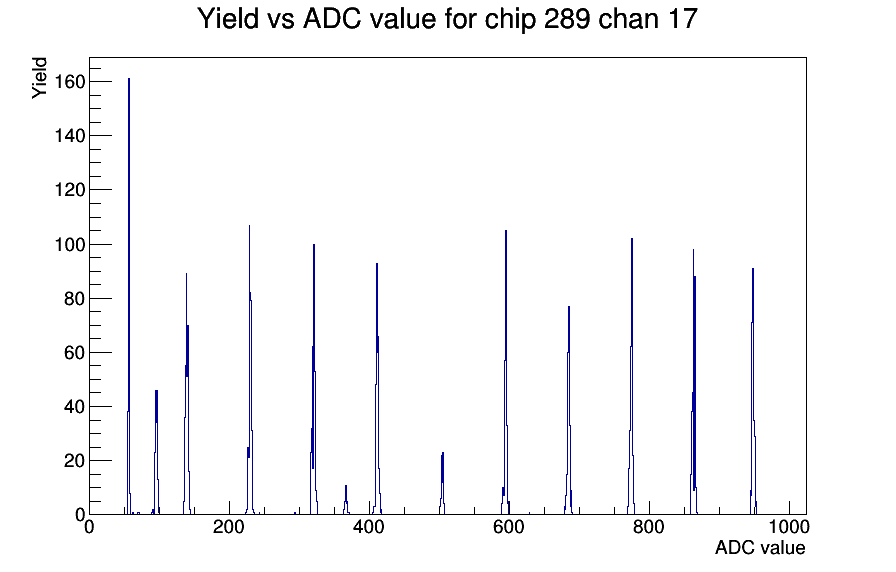 Yield vs ADC value for chip 289 chan 17

Yield

160
140
120
100
80
60
40
20
0

0
200
400
600
800
1000

ADC value